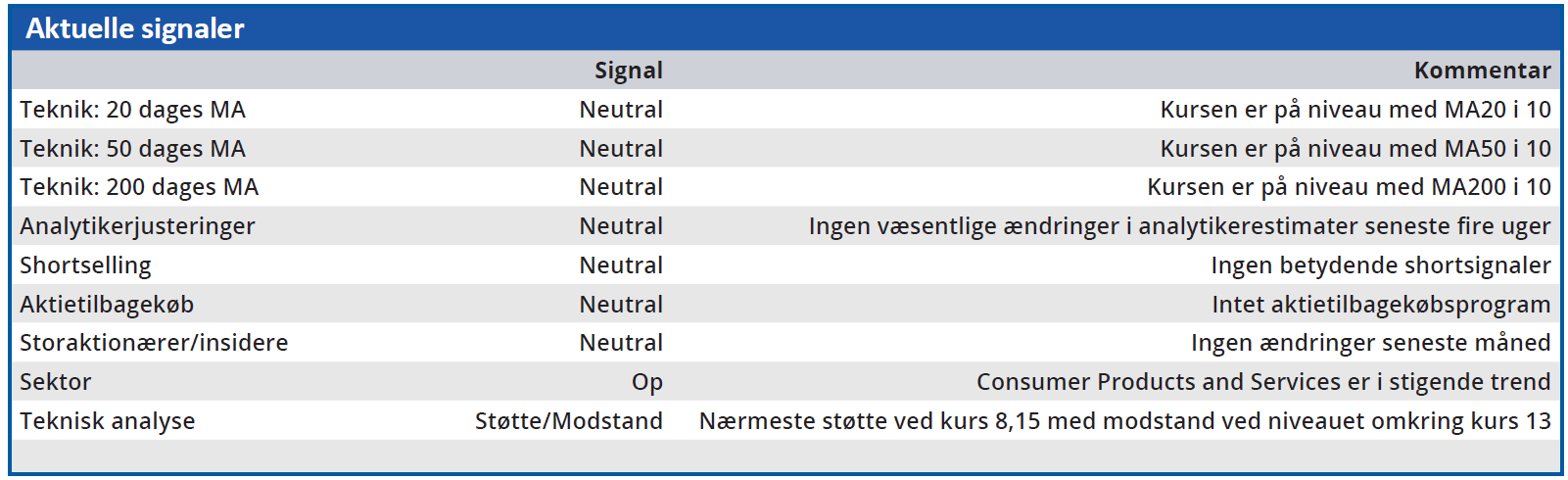 Aktuelle signaler

| | Signal | Kommentar |
|---|---|---|
| Teknik: 20 dages MA | Neutral | Kursen er på niveau med MA20 i 10 |
| Teknik: 50 dages MA | Neutral | Kursen er på niveau med MA50 i 10 |
| Teknik: 200 dages MA | Neutral | Kursen er på niveau med MA200 i 10 |
| Analytikerjusteringer | Neutral | Ingen væsentlige ændringer i analytikerestimater seneste fire uger |
| Shortselling | Neutral | Ingen betydende shortsignaler |
| Aktietilbagekøb | Neutral | Intet aktietilbagekøbsprogram |
| Storaktionærer/insidere | Neutral | Ingen ændringer seneste måned |
| Sektor | Op | Consumer Products and Services er i stigende trend |
| Teknisk analyse | Støtte/Modstand | Nærmeste støtte ved kurs 8,15 med modstand ved niveauet omkring kurs 13 |